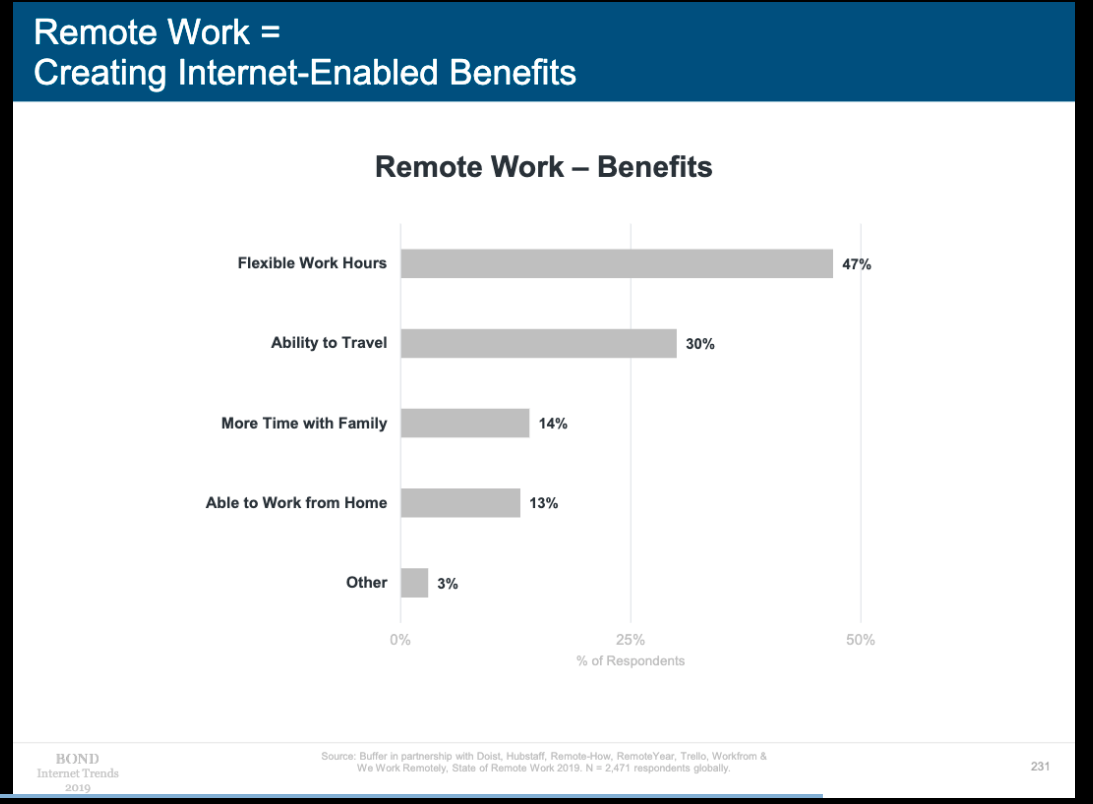 Remote Work =
Creating Internet-Enabled Benefits

Remote Work – Benefits

Flexible Work Hours 47%

Ability to Travel 30%

More Time with Family 14%

Able to Work from Home 13%

Other 3%

0%
25%
50%
% of Respondents

BOND
Internet Trends
2019

Source: Buffer in partnership with Doist, Hubstaff, Remote-How, RemoteYear, Trello, Workfrom & We Work Remotely, State of Remote Work 2019. N = 2,471 respondents globally.

231